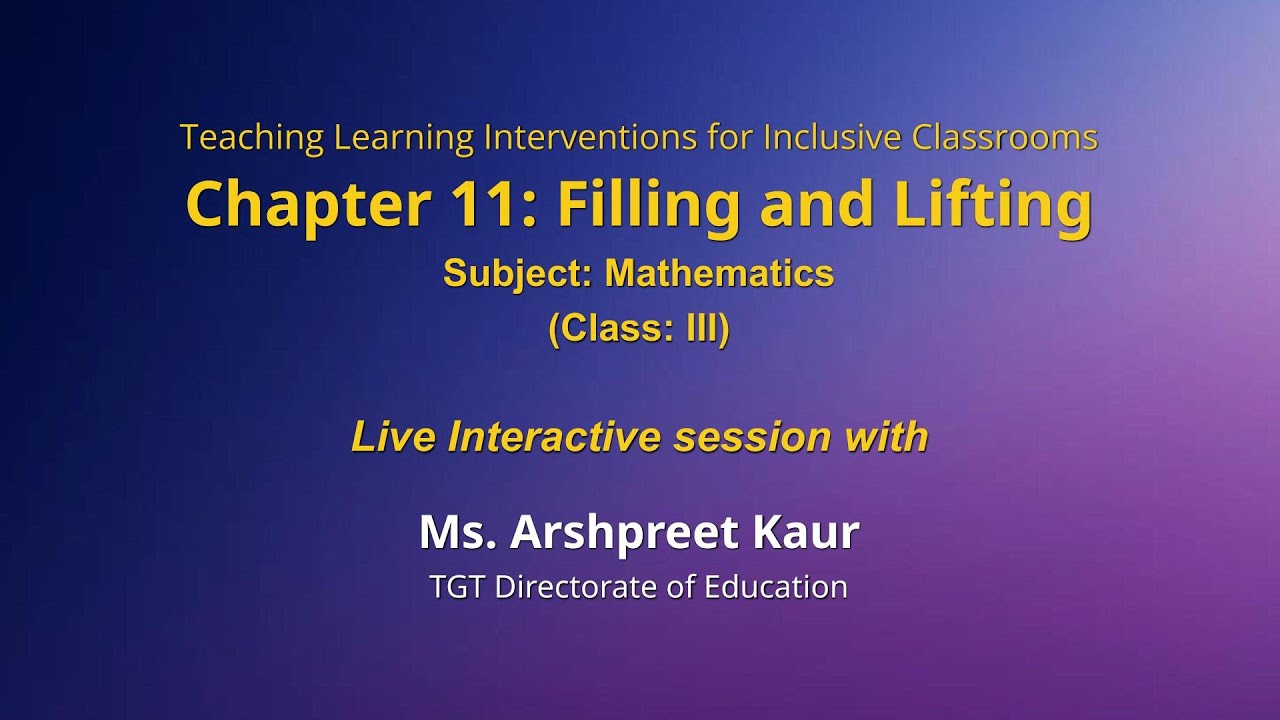 Teaching Learning Interventions for Inclusive Classrooms
Chapter 11: Filling and Lifting
Subject: Mathematics
(Class: III)

Live Interactive session with

Ms. Arshpreet Kaur
TGT Directorate of Education